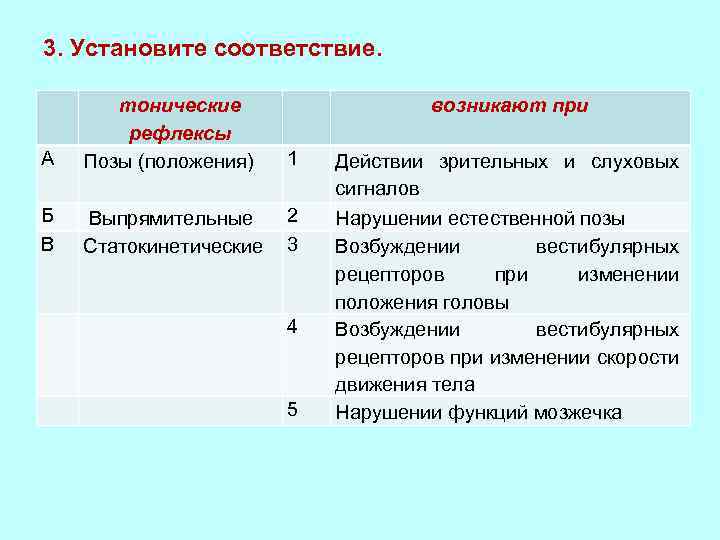 3. Установите соответствие.

| | тонические рефлексы | | возникают при |
|---|---|---|---|
| А | Позы (положения) | 1 | Действии зрительных и слуховых сигналов |
| Б | Выпрямительные | 2 | Нарушении естественной позы |
| В | Статокинетические | 3 | Возбуждении вестибулярных рецепторов при изменении положения головы |
| | | 4 | Возбуждении вестибулярных рецепторов при изменении скорости движения тела |
| | | 5 | Нарушении функций мозжечка |